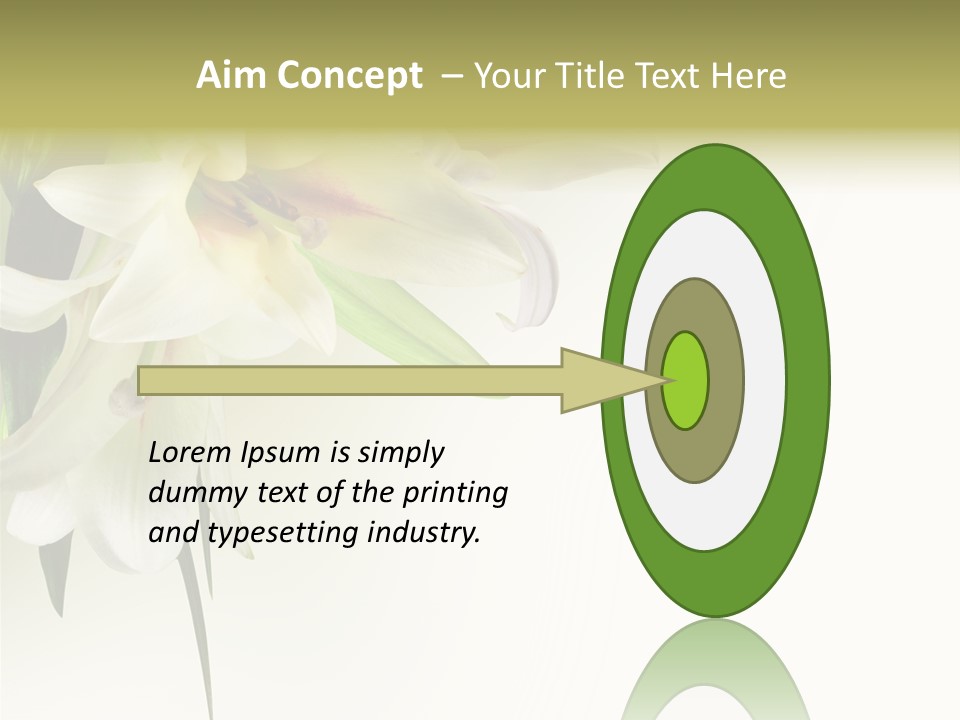 Aim Concept – Your Title Text Here

Lorem Ipsum is simply dummy text of the printing and typesetting industry.